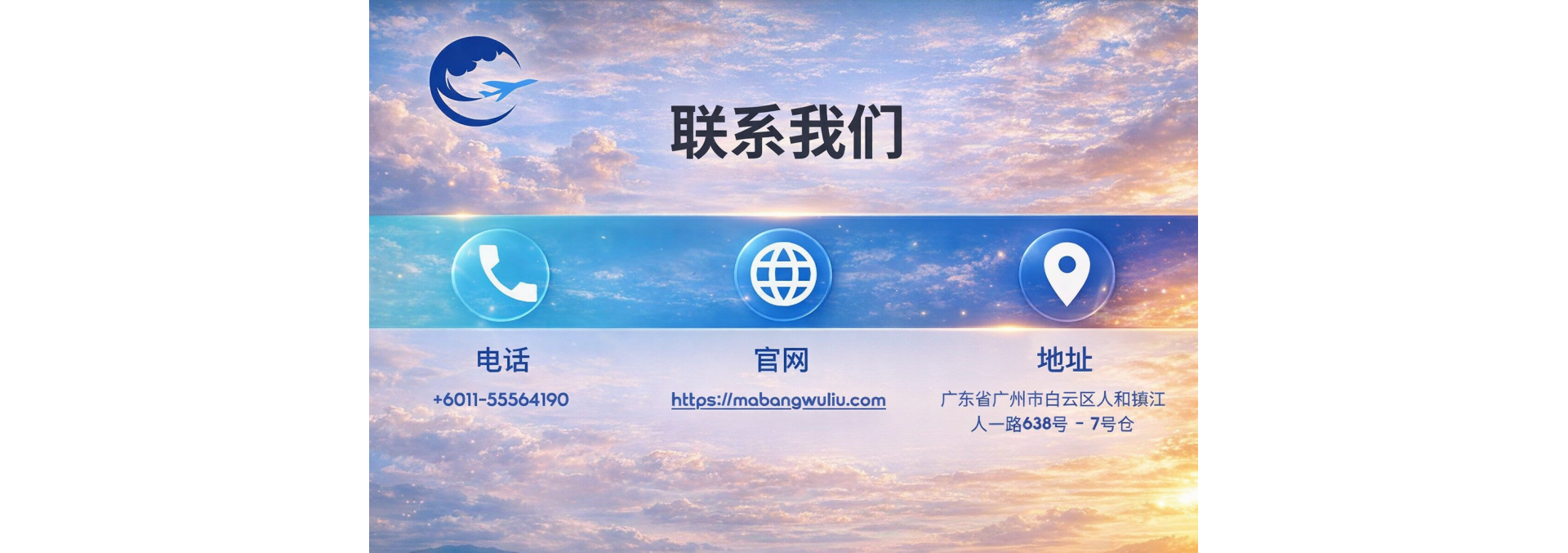 联系我们

电话

+6011-55564190

官网

https://mabangwuliu.com

地址

广东省广州市白云区人和镇江人一路638号 - 7号仓